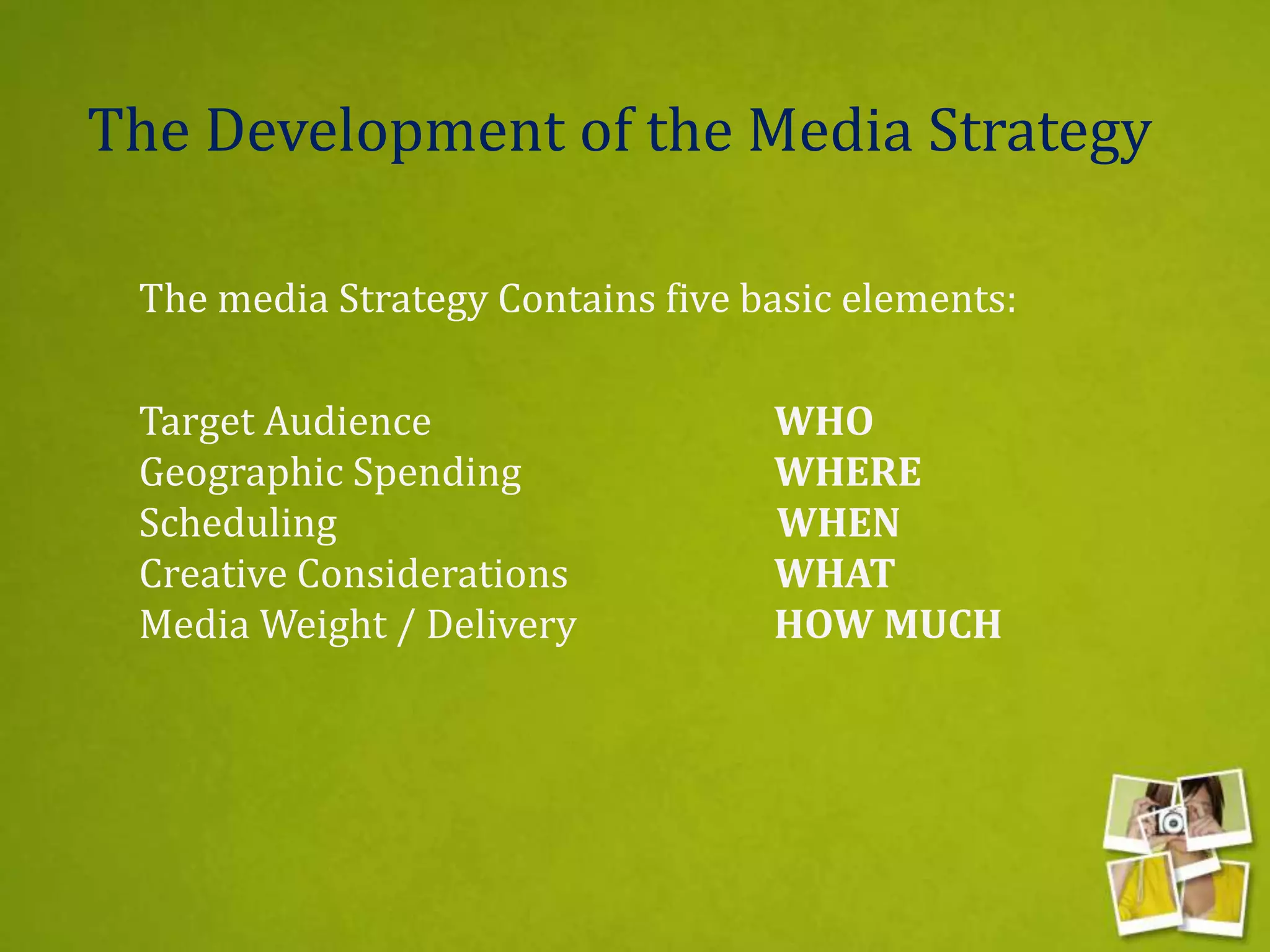 The Development of the Media Strategy

The media Strategy Contains five basic elements:

Target Audience WHO
Geographic Spending WHERE
Scheduling WHEN
Creative Considerations WHAT
Media Weight / Delivery HOW MUCH